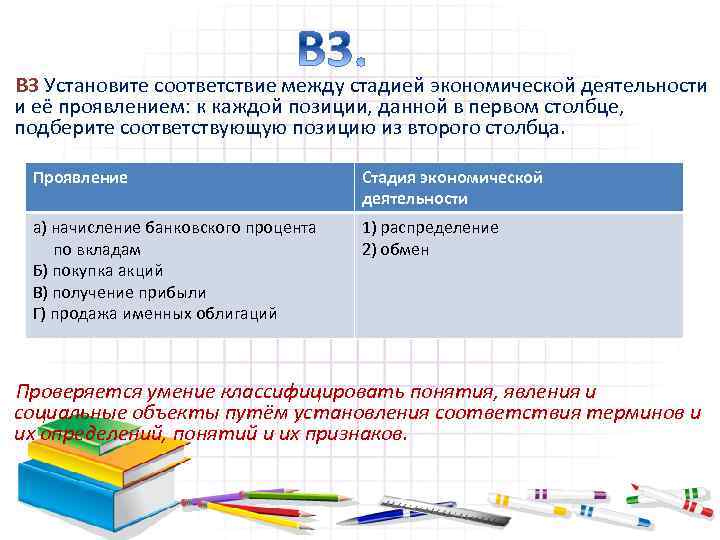 В3.

В3 Установите соответствие между стадией экономической деятельности и её проявлением: к каждой позиции, данной в первом столбце, подберите соответствующую позицию из второго столбца.

| Проявление | Стадия экономической деятельности |
|---|---|
| а) начисление банковского процента по вкладам<br>Б) покупка акций<br>В) получение прибыли<br>Г) продажа именных облигаций | 1) распределение<br>2) обмен |

Проверяется умение классифицировать понятия, явления и социальные объекты путём установления соответствия терминов и их определений, понятий и их признаков.